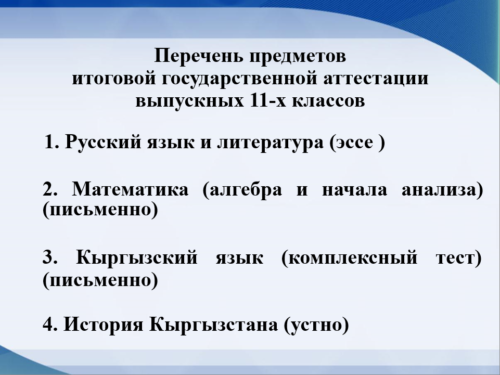 Перечень предметов
итоговой государственной аттестации
выпускных 11-х классов

1. Русский язык и литература (эссе )

2. Математика (алгебра и начала анализа) (письменно)

3. Кыргызский язык (комплексный тест) (письменно)

4. История Кыргызстана (устно)